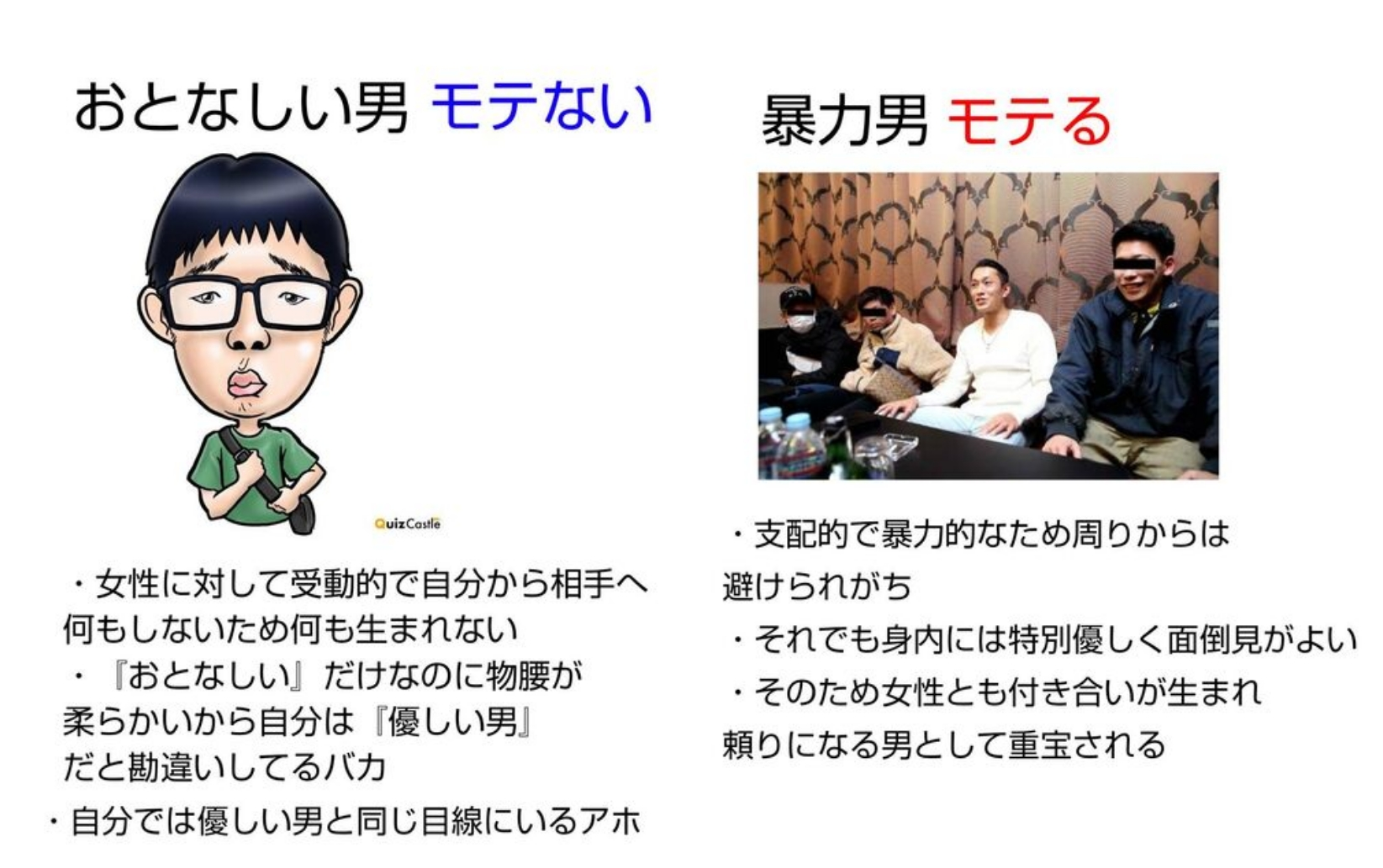 おとなしい男 モテない

QuizCastle

・女性に対して受動的で自分から相手へ何もしないため何も生まれない
・『おとなしい』だけなのに物腰が柔らかいから自分は『優しい男』だと勘違いしてるバカ
・自分では優しい男と同じ目線にいるアホ

暴力男 モテる

・支配的で暴力的なため周りからは避けられがち
・それでも身内には特別優しく面倒見がよい
・そのため女性とも付き合いが生まれ頼りになる男として重宝される